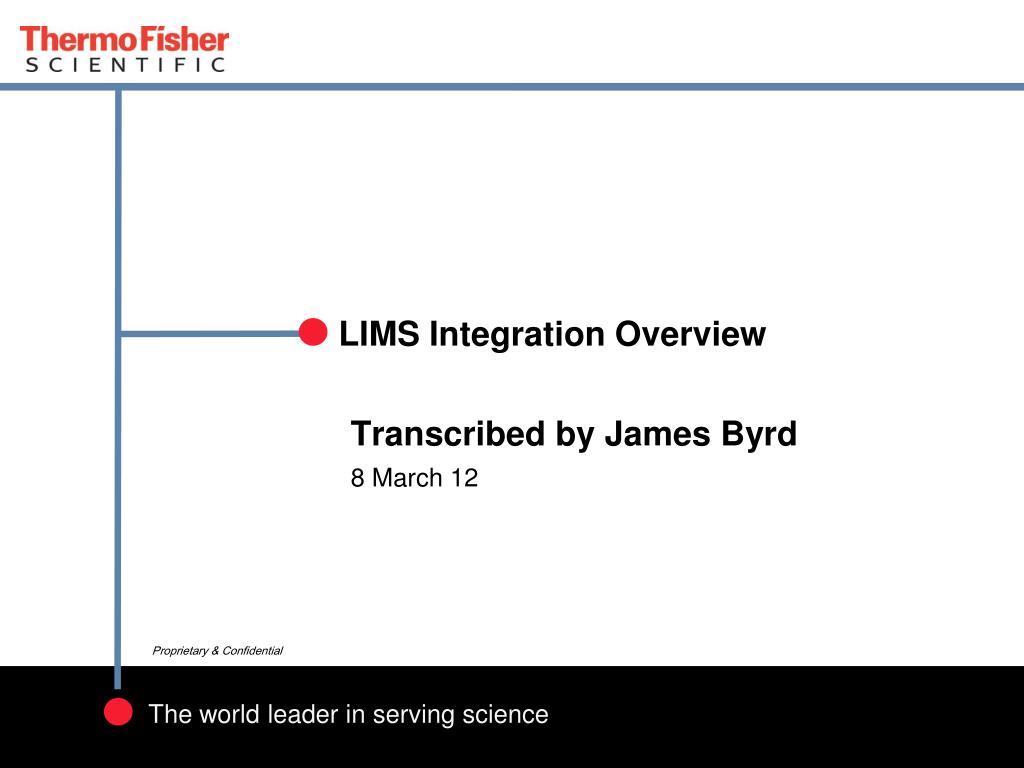 ThermoFisher
SCIENTIFIC

LIMS Integration Overview

Transcribed by James Byrd

8 March 12

Proprietary & Confidential

The world leader in serving science